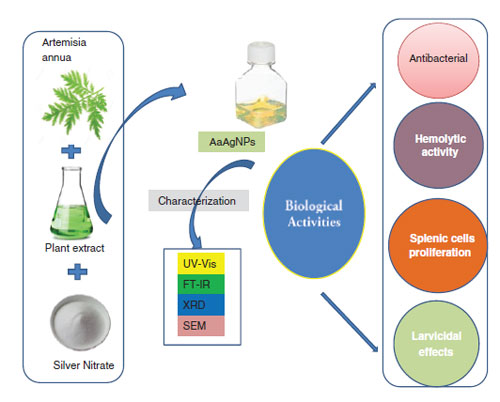 Artemisia annua

Plant extract

Silver Nitrate

AaAgNPs

Characterization

UV-Vis

FT-IR

XRD

SEM

Biological Activities

Antibacterial

Hemolytic activity

Splenic cells proliferation

Larvicidal effects